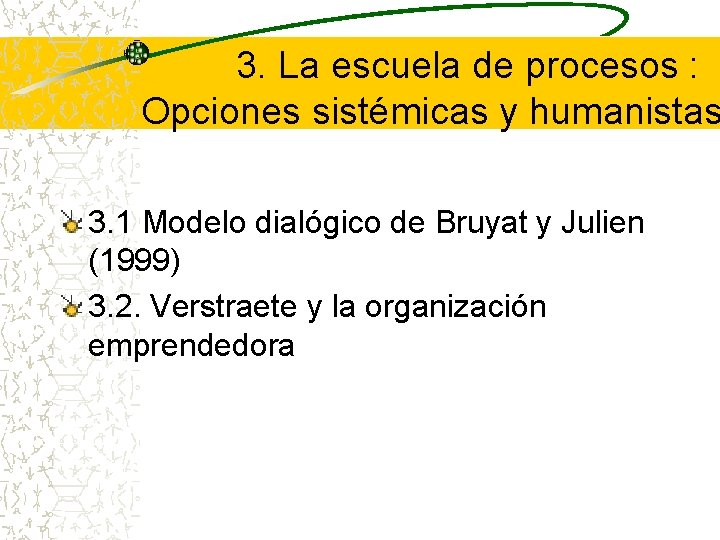 3. La escuela de procesos : Opciones sistémicas y humanistas

3.1 Modelo dialógico de Bruyat y Julien (1999)

3.2. Verstraete y la organización emprendedora